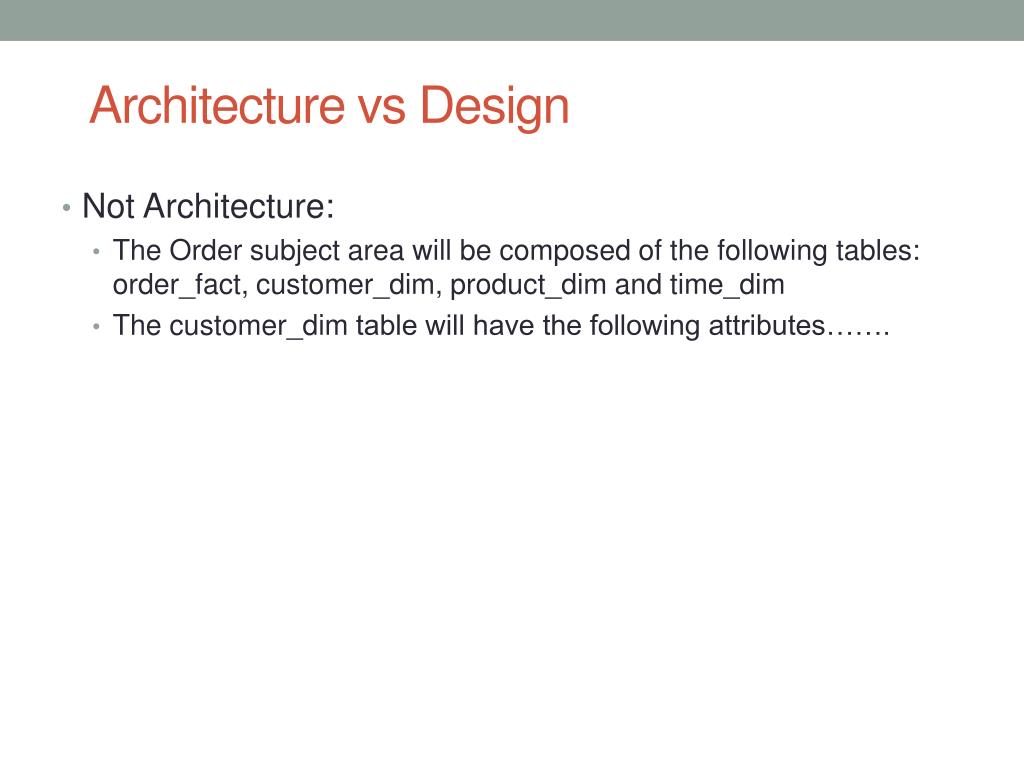 Architecture vs Design

• Not Architecture:
  • The Order subject area will be composed of the following tables: order_fact, customer_dim, product_dim and time_dim
  • The customer_dim table will have the following attributes…….